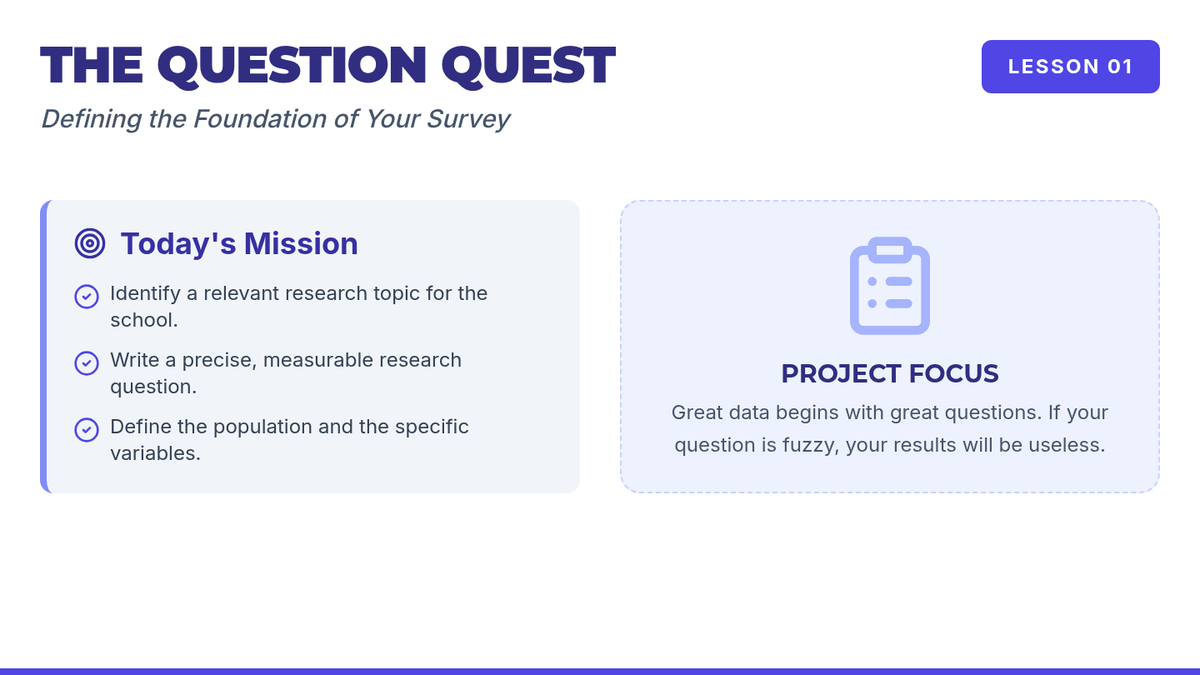 THE QUESTION QUEST

LESSON 01

Defining the Foundation of Your Survey

Today's Mission

Identify a relevant research topic for the school.

Write a precise, measurable research question.

Define the population and the specific variables.

PROJECT FOCUS

Great data begins with great questions. If your question is fuzzy, your results will be useless.